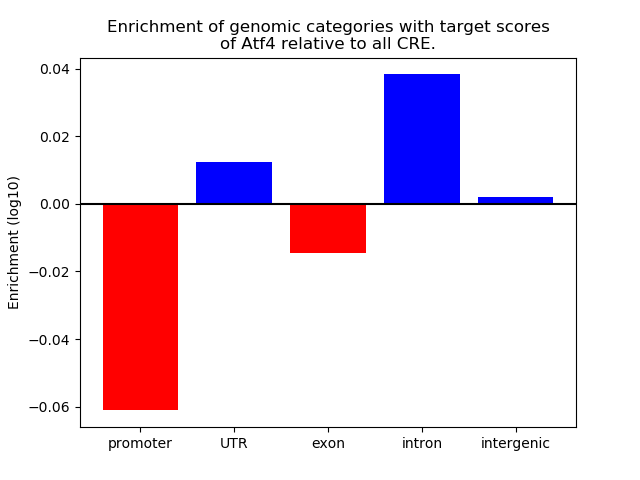 Enrichment of genomic categories with target scores of Atf4 relative to all CRE.

Enrichment (log10)

0.04
0.02
0.00
−0.02
−0.04
−0.06

promoter
UTR
exon
intron
intergenic